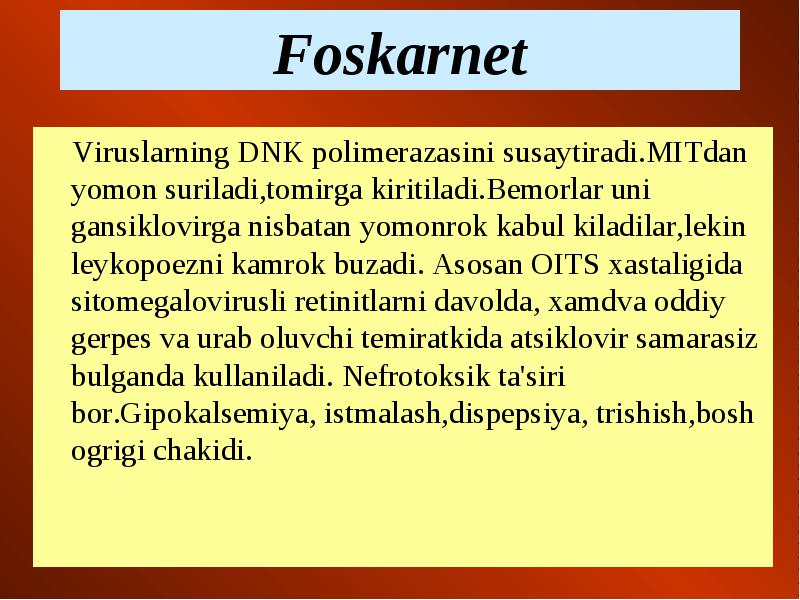 Foskarnet

Viruslarning DNK polimerazasini susaytiradi.MITdan yomon suriladi,tomirga kiritiladi.Bemorlar uni gansiklovirga nisbatan yomonrok kabul kiladilar,lekin leykopoezni kamrok buzadi. Asosan OITS xastaligida sitomegalovirusli retinitlarni davolda, xamdva oddiy gerpes va urab oluvchi temiratkida atsiklovir samarasiz bulganda kullaniladi. Nefrotoksik ta'siri bor.Gipokalsemiya, istmalash,dispepsiya, trishish,bosh ogrigi chakidi.